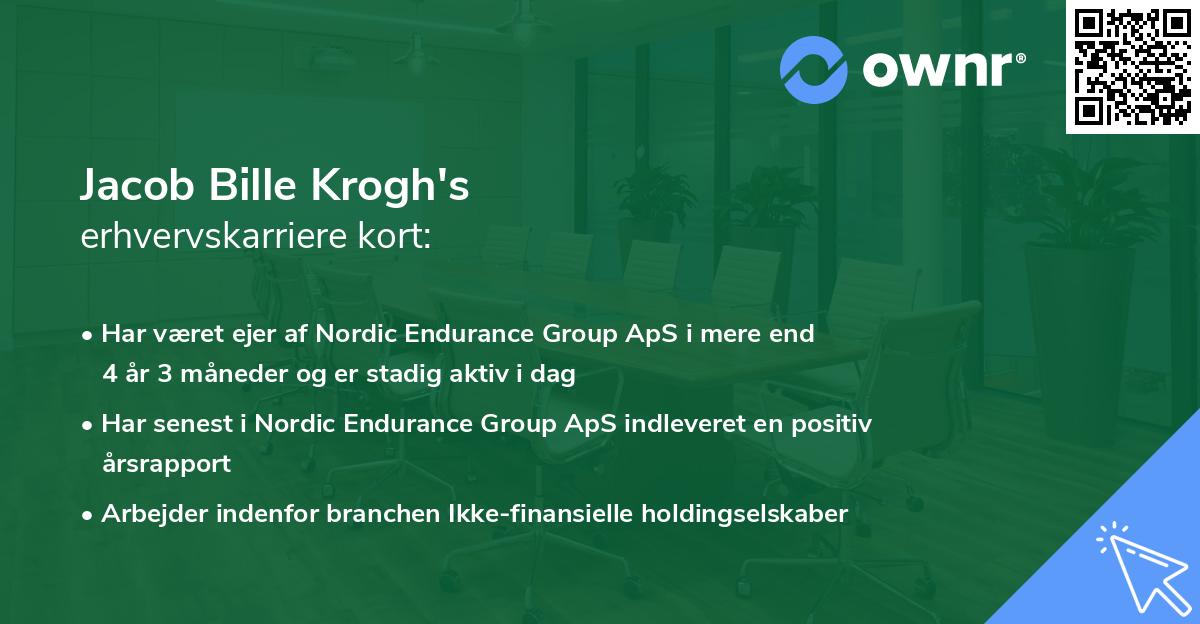 ownr®

Jacob Bille Krogh's
erhvervskarriere kort:

• Har været ejer af Nordic Endurance Group ApS i mere end 4 år 3 måneder og er stadig aktiv i dag

• Har senest i Nordic Endurance Group ApS indleveret en positiv årsrapport

• Arbejder indenfor branchen Ikke-finansielle holdingselskaber